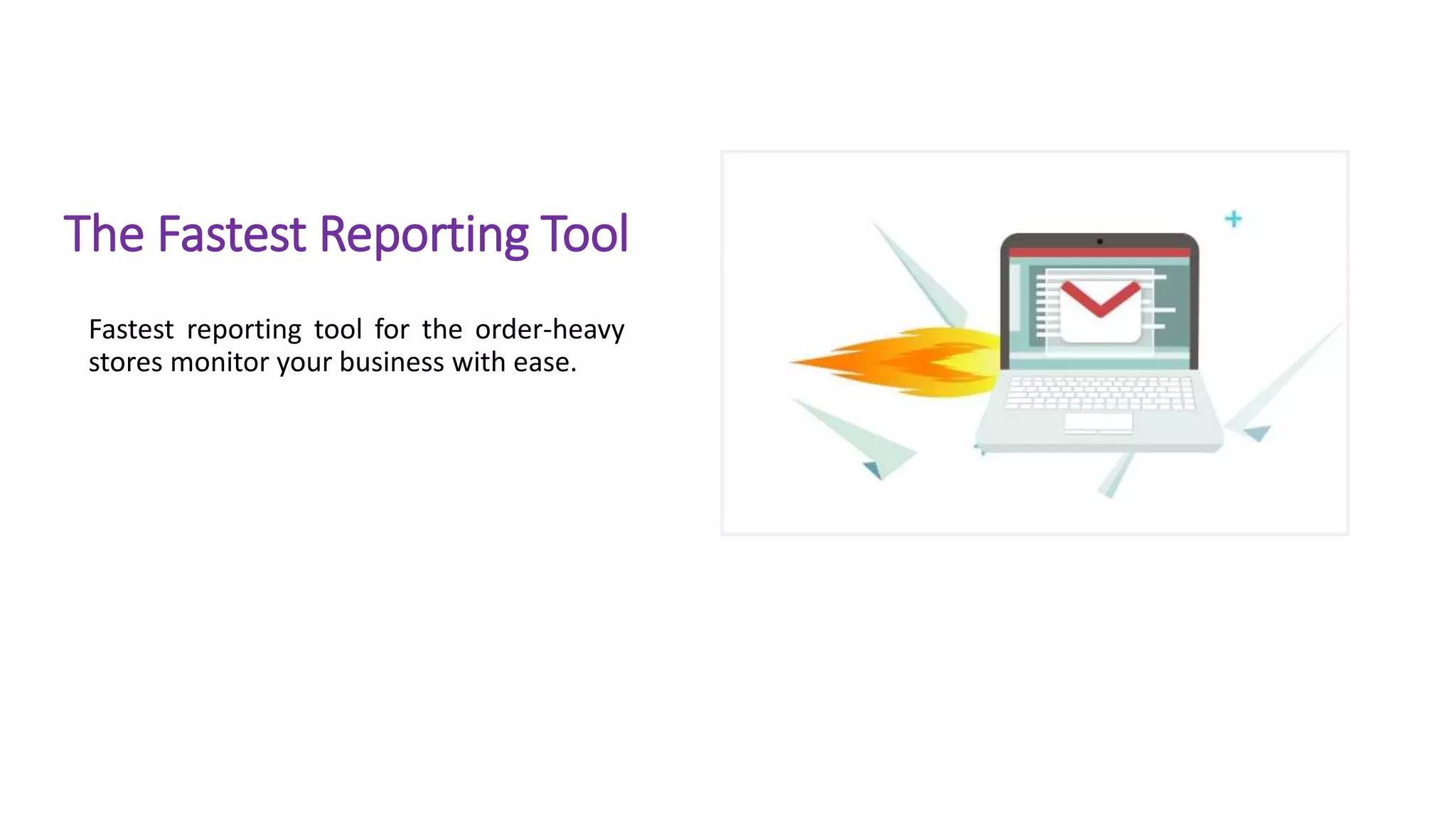 The Fastest Reporting Tool

Fastest reporting tool for the order-heavy stores monitor your business with ease.